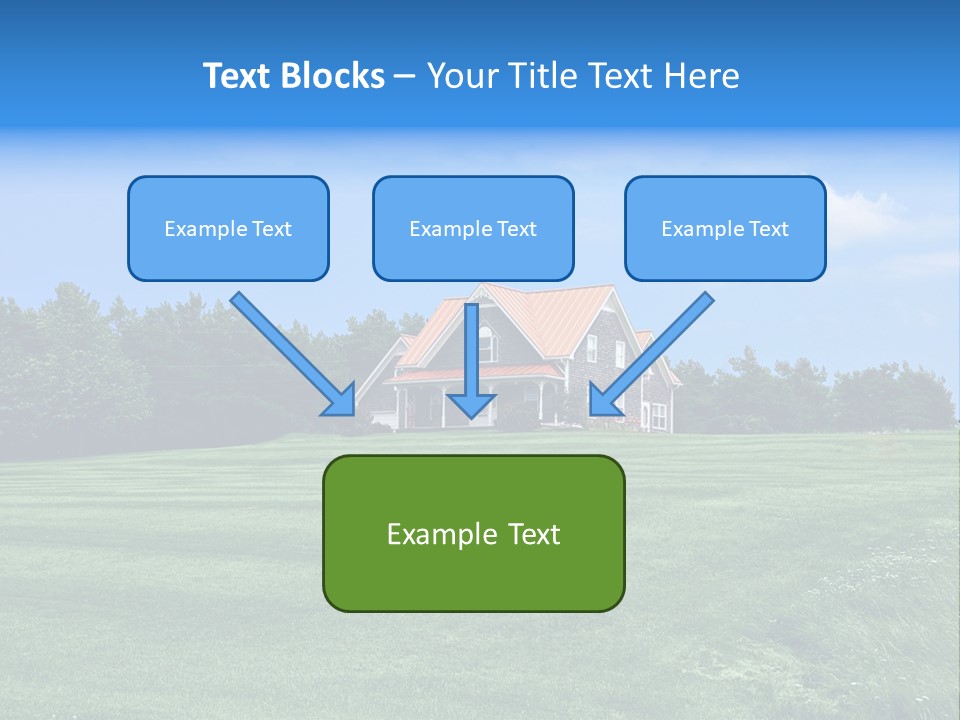 Text Blocks – Your Title Text Here

Example Text

Example Text

Example Text

Example Text